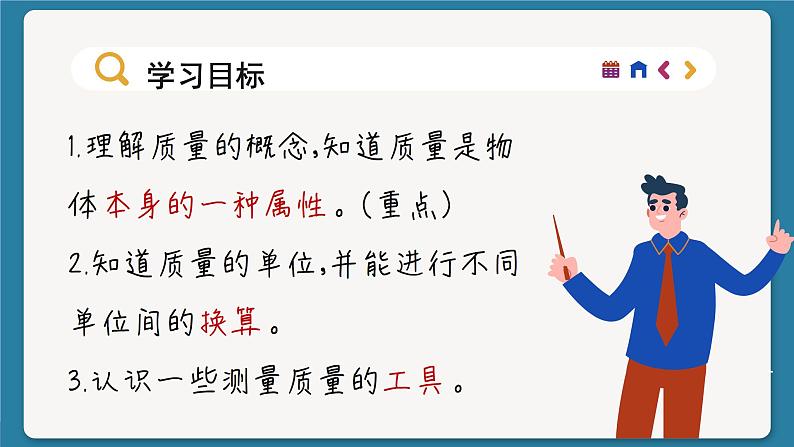 学习目标

1.理解质量的概念,知道质量是物体本身的一种属性。(重点)

2.知道质量的单位,并能进行不同单位间的换算。

3.认识一些测量质量的工具。